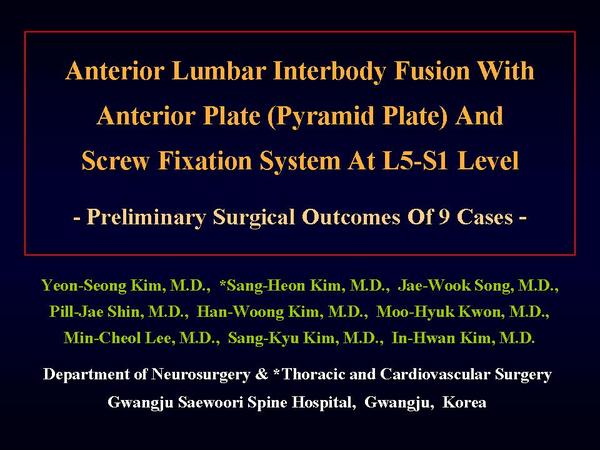 Anterior Lumbar Interbody Fusion With Anterior Plate (Pyramid Plate) And Screw Fixation System At L5-S1 Level

- Preliminary Surgical Outcomes Of 9 Cases -

Yeon-Seong Kim, M.D., *Sang-Heon Kim, M.D., Jae-Wook Song, M.D., Pill-Jae Shin, M.D., Han-Woong Kim, M.D., Moo-Hyuk Kwon, M.D., Min-Cheol Lee, M.D., Sang-Kyu Kim, M.D., In-Hwan Kim, M.D.

Department of Neurosurgery & *Thoracic and Cardiovascular Surgery
Gwangju Saewoori Spine Hospital, Gwangju, Korea